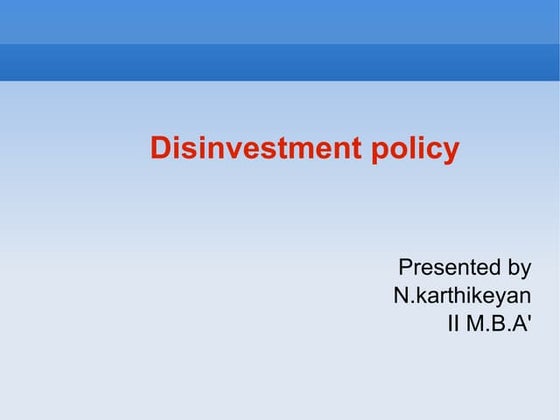 Disinvestment policy

Presented by
N.karthikeyan
II M.B.A'